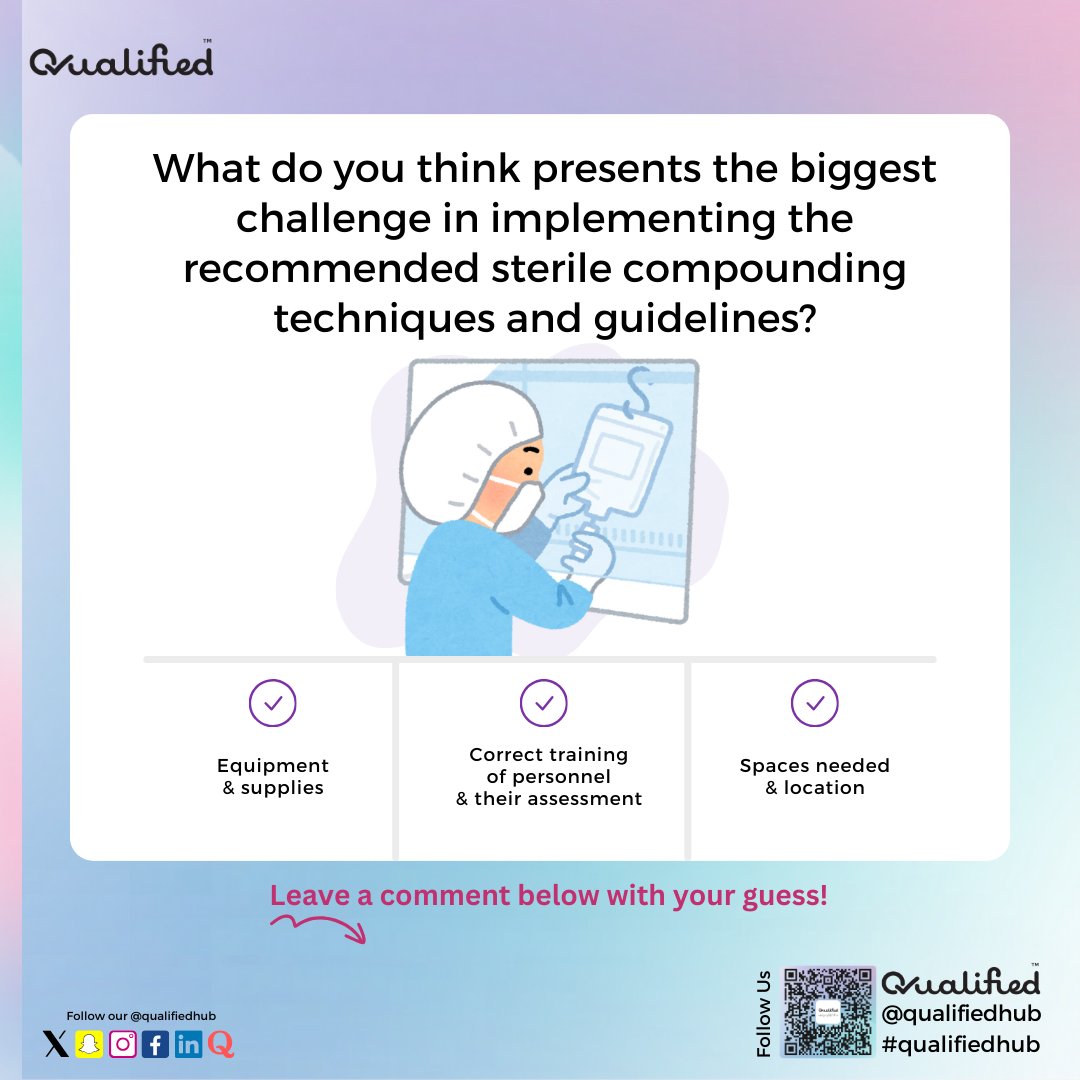 Qualified™

What do you think presents the biggest challenge in implementing the recommended sterile compounding techniques and guidelines?

Equipment & supplies

Correct training of personnel & their assessment

Spaces needed & location

Leave a comment below with your guess!

Follow our @qualifiedhub

Follow Us

Qualified™
@qualifiedhub
#qualifiedhub